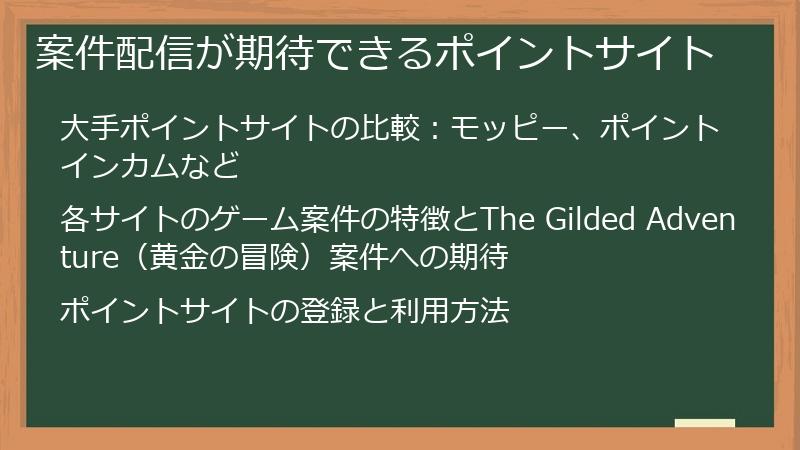 案件配信が期待できるポイントサイト

大手ポイントサイトの比較：モッピー、ポイントインカムなど

各サイトのゲーム案件の特徴とThe Gilded Adventure（黄金の冒険）案件への期待

ポイントサイトの登録と利用方法